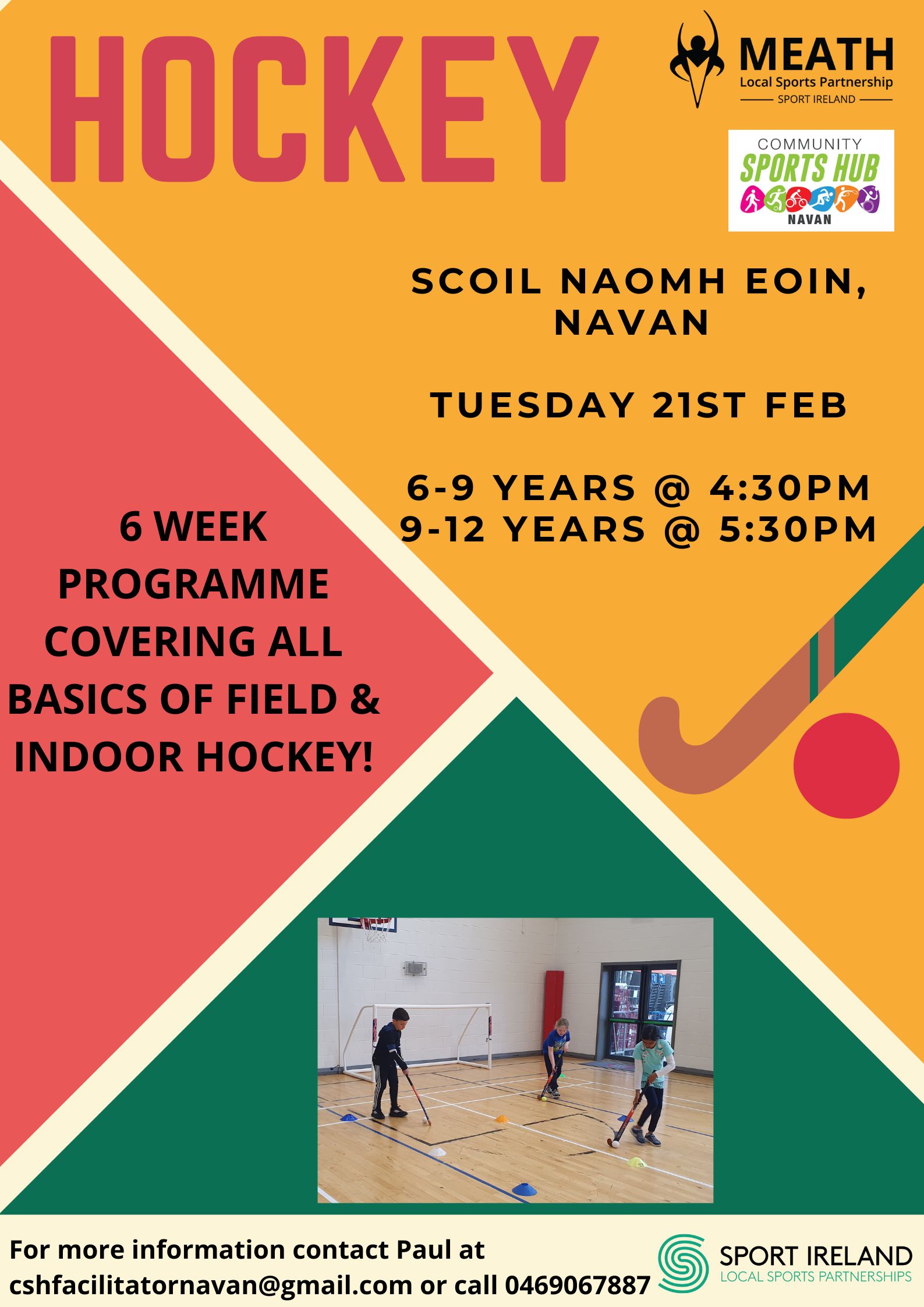 HOCKEY

MEATH
Local Sports Partnership
SPORT IRELAND

COMMUNITY
SPORTS HUB
NAVAN

SCOIL NAOMH EOIN, NAVAN

TUESDAY 21ST FEB

6-9 YEARS @ 4:30PM
9-12 YEARS @ 5:30PM

6 WEEK PROGRAMME COVERING ALL BASICS OF FIELD & INDOOR HOCKEY!

For more information contact Paul at cshfacilitatornavan@gmail.com or call 0469067887

SPORT IRELAND
LOCAL SPORTS PARTNERSHIPS